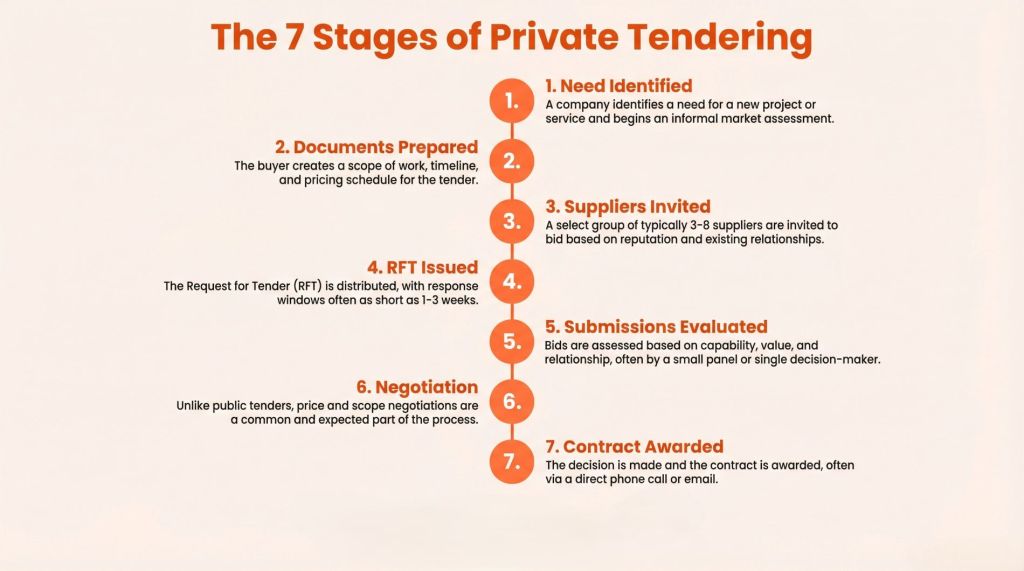 The 7 Stages of Private Tendering

1.

1. Need Identified
A company identifies a need for a new project or service and begins an informal market assessment.

2.

2. Documents Prepared
The buyer creates a scope of work, timeline, and pricing schedule for the tender.

3.

3. Suppliers Invited
A select group of typically 3-8 suppliers are invited to bid based on reputation and existing relationships.

4.

4. RFT Issued
The Request for Tender (RFT) is distributed, with response windows often as short as 1-3 weeks.

5.

5. Submissions Evaluated
Bids are assessed based on capability, value, and relationship, often by a small panel or single decision-maker.

6.

6. Negotiation
Unlike public tenders, price and scope negotiations are a common and expected part of the process.

7.

7. Contract Awarded
The decision is made and the contract is awarded, often via a direct phone call or email.